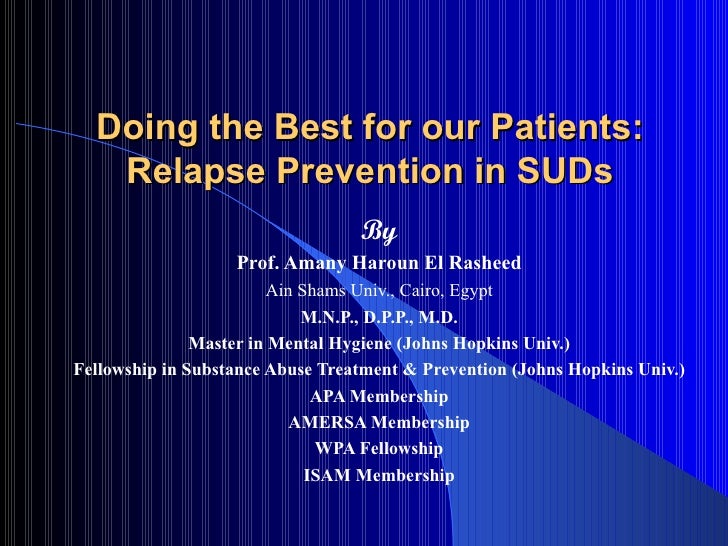 Doing the Best for our Patients: Relapse Prevention in SUDs

By

Prof. Amany Haroun El Rasheed

Ain Shams Univ., Cairo, Egypt

M.N.P., D.P.P., M.D.

Master in Mental Hygiene (Johns Hopkins Univ.)

Fellowship in Substance Abuse Treatment & Prevention (Johns Hopkins Univ.)

APA Membership

AMERSA Membership

WPA Fellowship

ISAM Membership